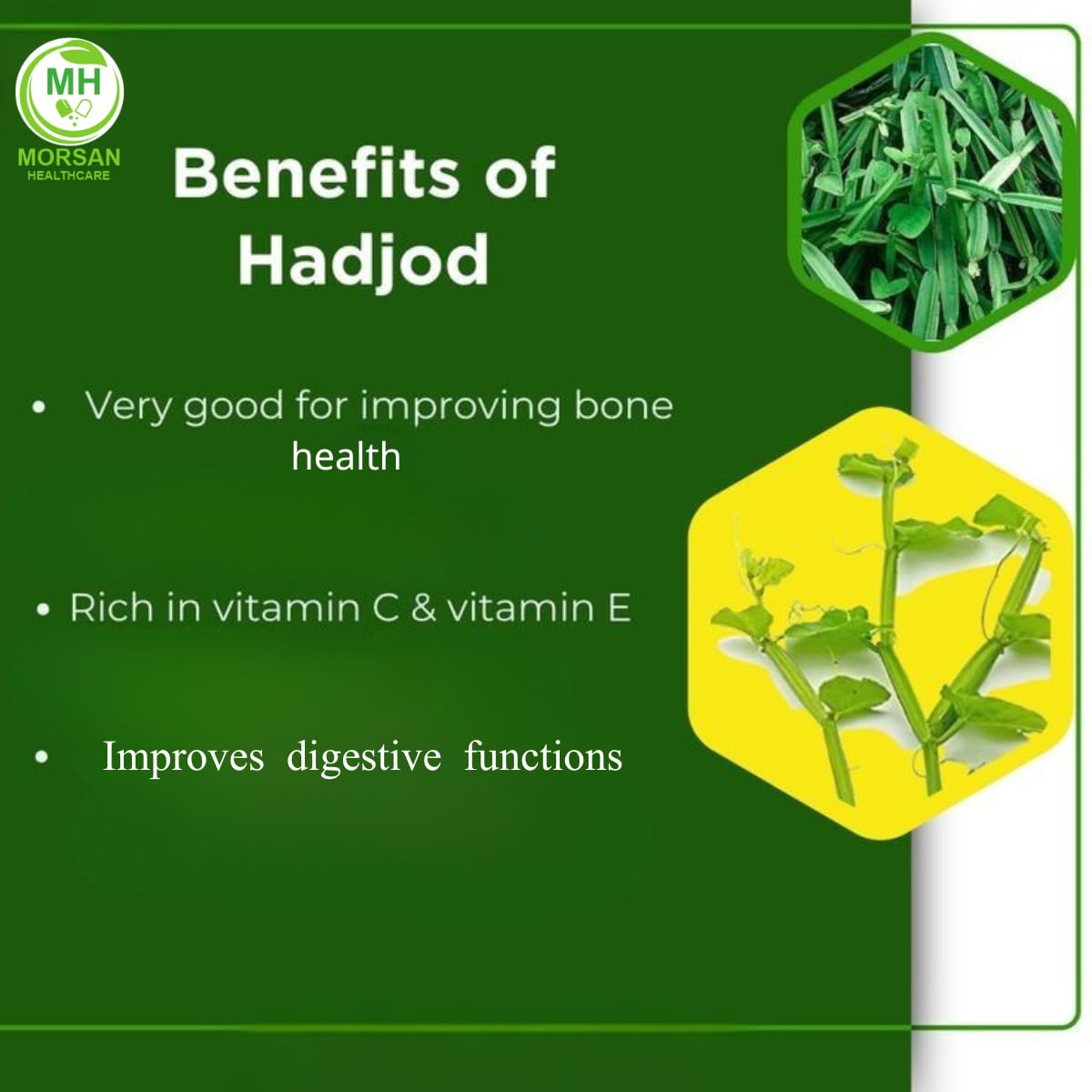 MH
MORSAN
HEALTHCARE

Benefits of Hadjod

• Very good for improving bone health

• Rich in vitamin C & vitamin E

• Improves digestive functions